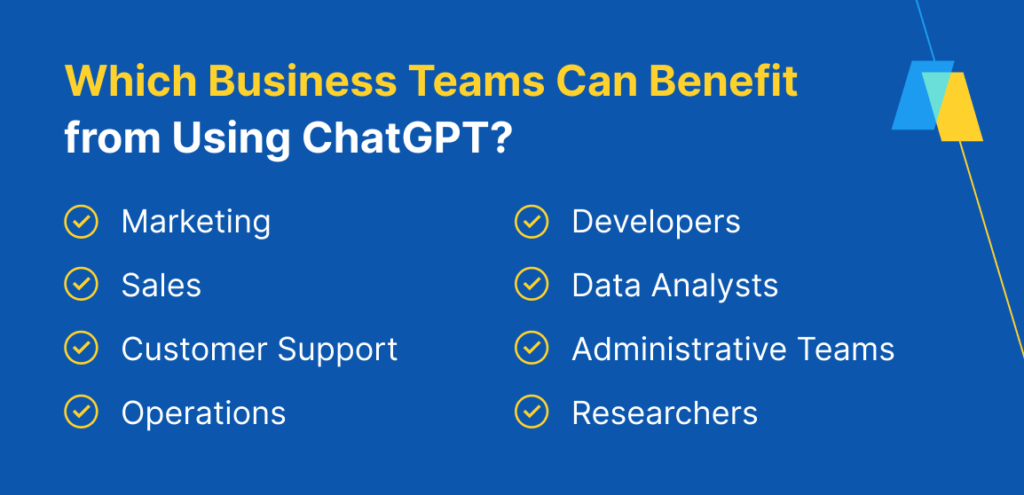 Which Business Teams Can Benefit from Using ChatGPT?

Marketing

Sales

Customer Support

Operations

Developers

Data Analysts

Administrative Teams

Researchers